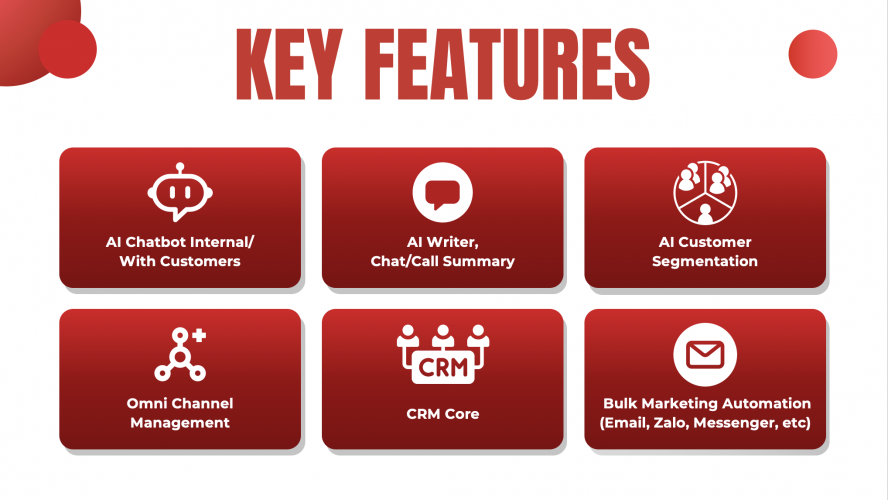 KEY FEATURES

AI Chatbot Internal/ With Customers

AI Writer, Chat/Call Summary

AI Customer Segmentation

Omni Channel Management

CRM

CRM Core

Bulk Marketing Automation (Email, Zalo, Messenger, etc)